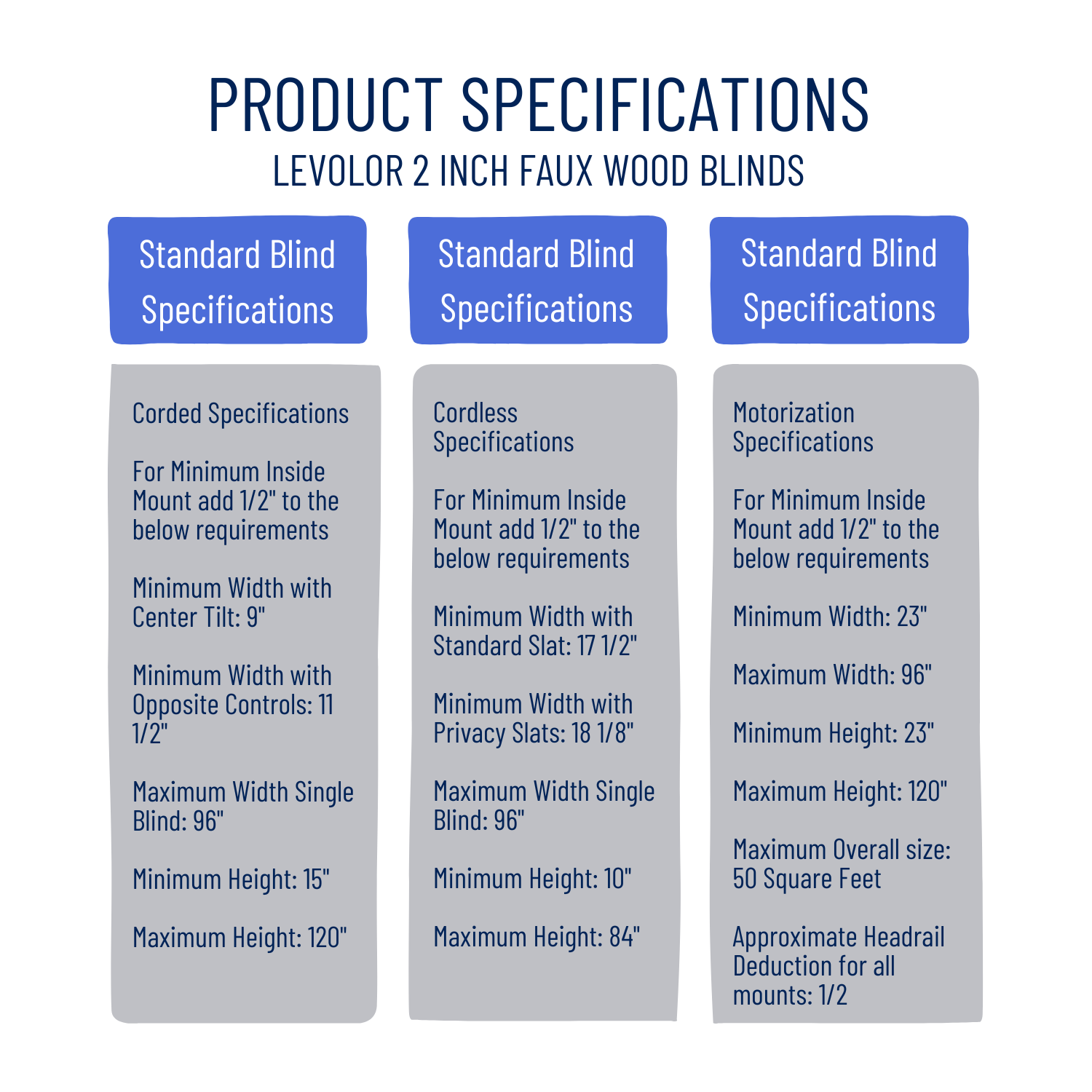 PRODUCT SPECIFICATIONS
LEVOLOR 2 INCH FAUX WOOD BLINDS

Standard Blind Specifications

Corded Specifications

For Minimum Inside Mount add 1/2" to the below requirements

Minimum Width with Center Tilt: 9"

Minimum Width with Opposite Controls: 11 1/2"

Maximum Width Single Blind: 96"

Minimum Height: 15"

Maximum Height: 120"

Standard Blind Specifications

Cordless Specifications

For Minimum Inside Mount add 1/2" to the below requirements

Minimum Width with Standard Slat: 17 1/2"

Minimum Width with Privacy Slats: 18 1/8"

Maximum Width Single Blind: 96"

Minimum Height: 10"

Maximum Height: 84"

Standard Blind Specifications

Motorization Specifications

For Minimum Inside Mount add 1/2" to the below requirements

Minimum Width: 23"

Maximum Width: 96"

Minimum Height: 23"

Maximum Height: 120"

Maximum Overall size: 50 Square Feet

Approximate Headrail Deduction for all mounts: 1/2